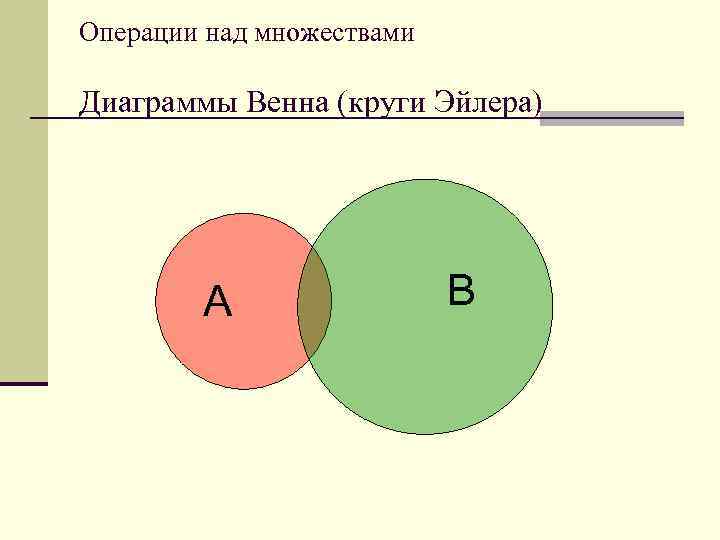 Операции над множествами

Диаграммы Венна (круги Эйлера)

A

B